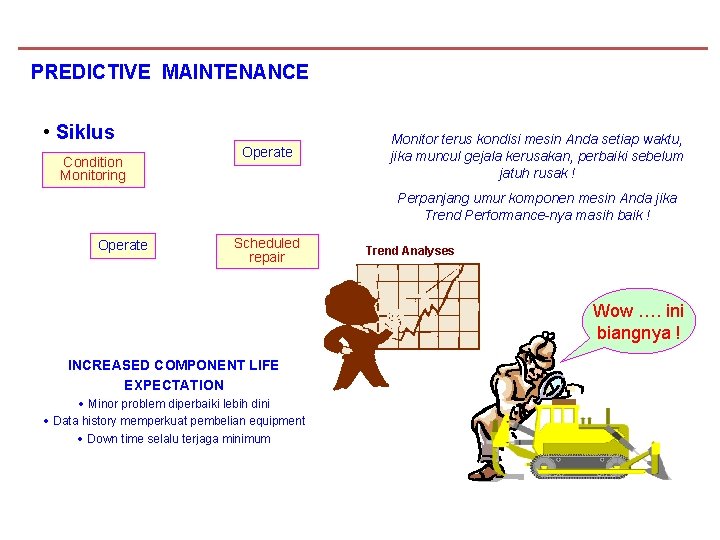 PREDICTIVE MAINTENANCE

• Siklus

Condition Monitoring

Operate

Operate

Scheduled repair

Monitor terus kondisi mesin Anda setiap waktu, jika muncul gejala kerusakan, perbaiki sebelum jatuh rusak !

Perpanjang umur komponen mesin Anda jika Trend Performance-nya masih baik !

Trend Analyses

Wow …. ini biangnya !

INCREASED COMPONENT LIFE EXPECTATION

• Minor problem diperbaiki lebih dini
• Data history memperkuat pembelian equipment
• Down time selalu terjaga minimum